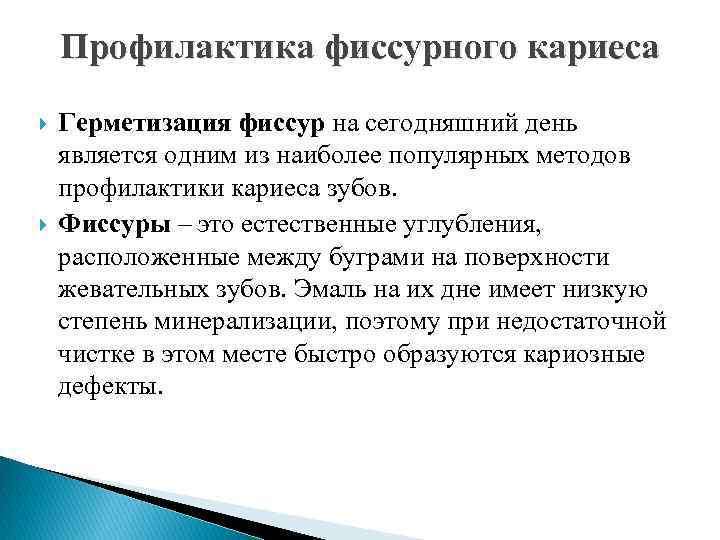 Профилактика фиссурного кариеса

Герметизация фиссур на сегодняшний день является одним из наиболее популярных методов профилактики кариеса зубов.

Фиссуры – это естественные углубления, расположенные между буграми на поверхности жевательных зубов. Эмаль на их дне имеет низкую степень минерализации, поэтому при недостаточной чистке в этом месте быстро образуются кариозные дефекты.